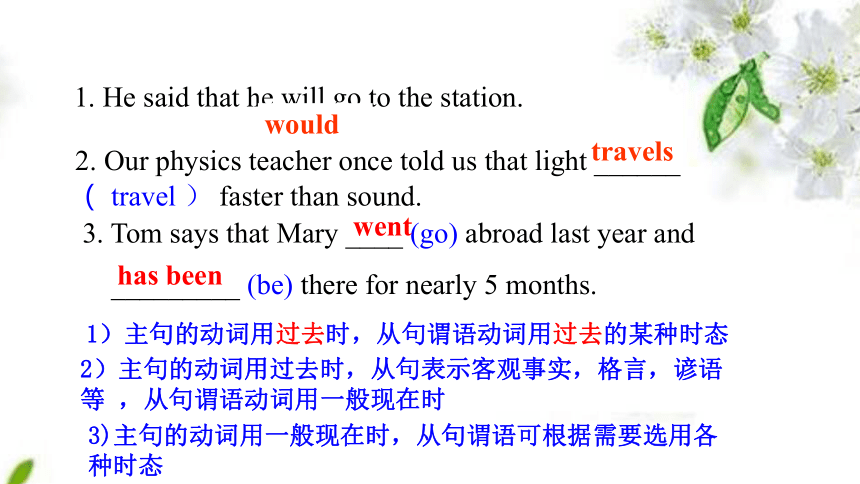 1. He said that he will go to the station.
would

2. Our physics teacher once told us that light travels ______ （ travel ） faster than sound.

3. Tom says that Mary went ____(go) abroad last year and has been _________ (be) there for nearly 5 months.

1）主句的动词用过去时，从句谓语动词用过去的某种时态

2）主句的动词用过去时，从句表示客观事实，格言，谚语等 ，从句谓语动词用一般现在时

3)主句的动词用一般现在时，从句谓语可根据需要选用各种时态